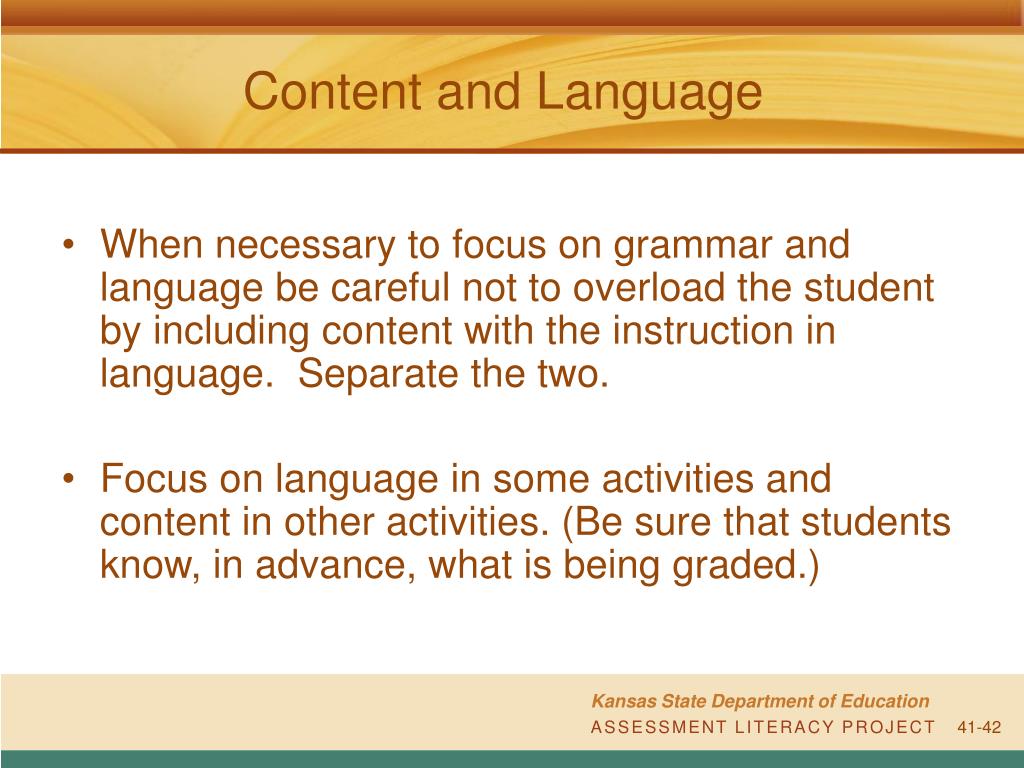 Content and Language

• When necessary to focus on grammar and language be careful not to overload the student by including content with the instruction in language.  Separate the two.

• Focus on language in some activities and content in other activities. (Be sure that students know, in advance, what is being graded.)

Kansas State Department of Education
ASSESSMENT LITERACY PROJECT 41-42